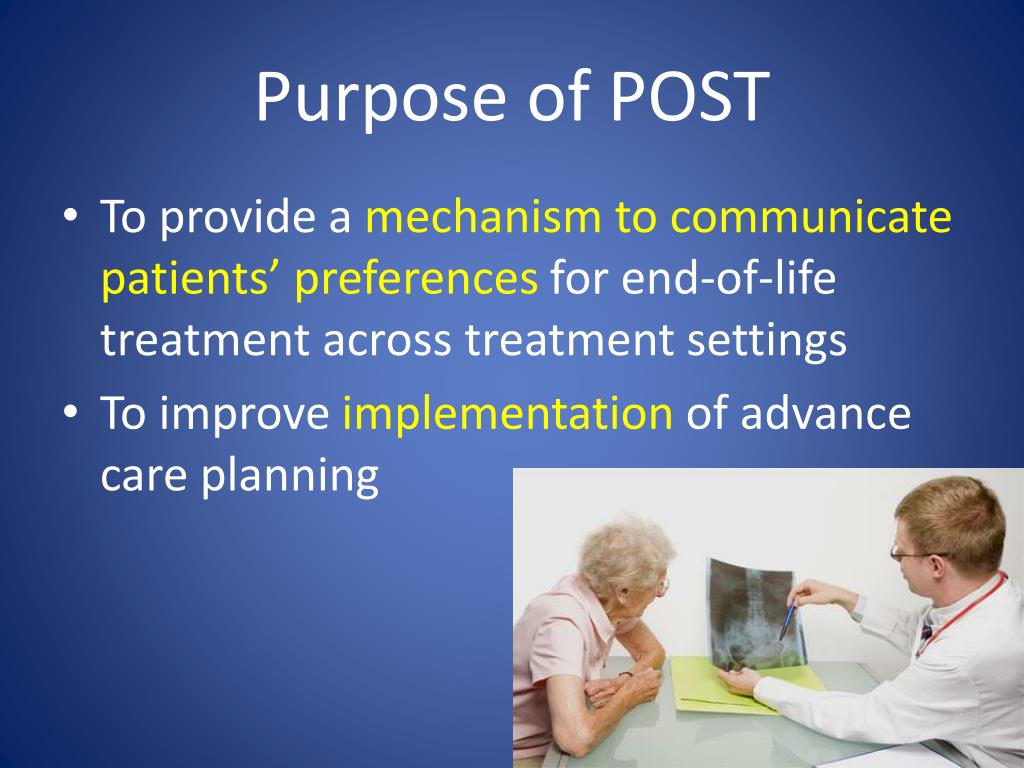 Purpose of POST

• To provide a mechanism to communicate patients’ preferences for end-of-life treatment across treatment settings

• To improve implementation of advance care planning